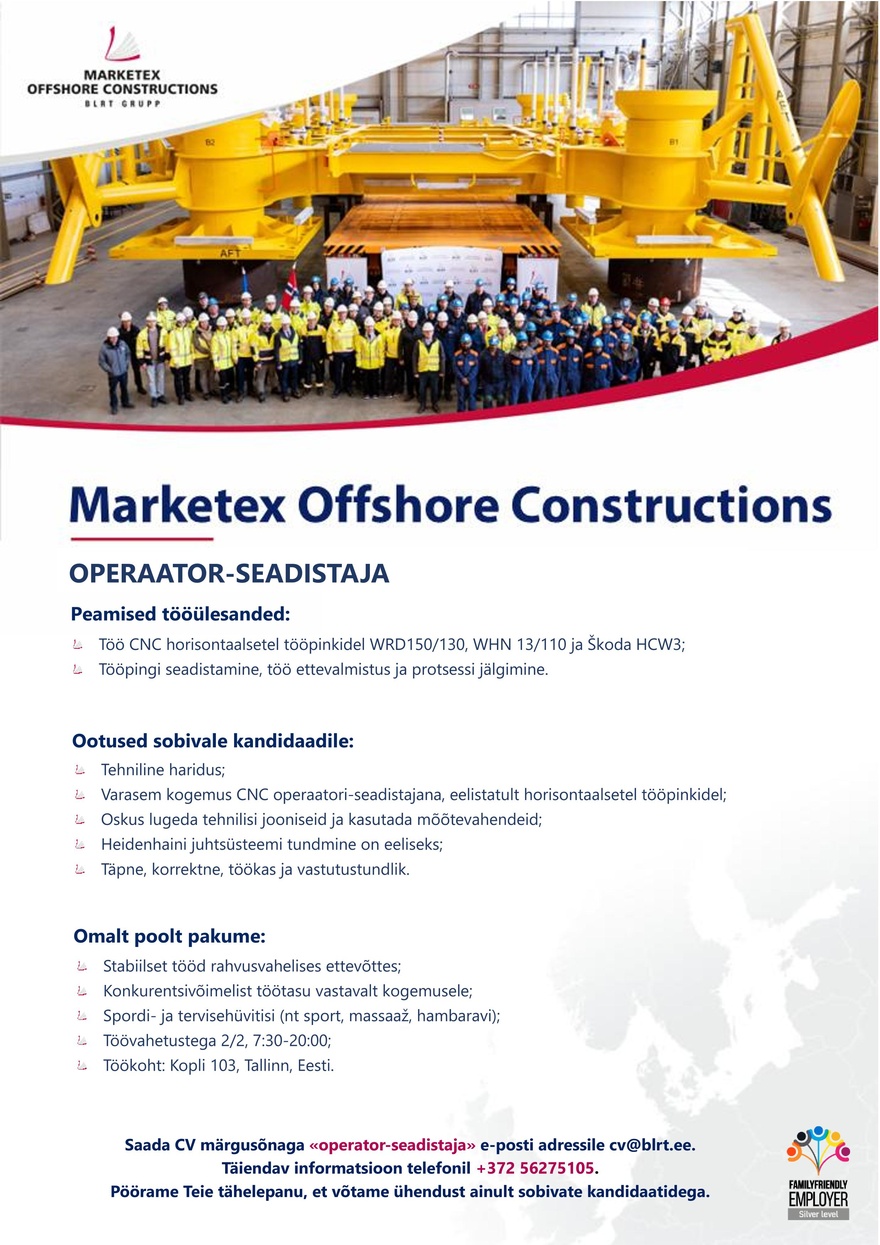 MARKETEX OFFSHORE CONSTRUCTIONS
BLRT GRUPP

B2

B1

AFT

AFT

Marketex Offshore Constructions

OPERAATOR-SEADISTAJA

Peamised tööülesanded:

Töö CNC horisontaalsetel tööpinkidel WRD150/130, WHN 13/110 ja Škoda HCW3;
Tööpingi seadistamine, töö ettevalmistus ja protsessi jälgimine.

Ootused sobivale kandidaadile:

Tehniline haridus;
Varasem kogemus CNC operaatori-seadistajana, eelistatult horisontaalsetel tööpinkidel;
Oskus lugeda tehnilisi jooniseid ja kasutada mõõtevahendeid;
Heidenhaini juhtsüsteemi tundmine on eeliseks;
Täpne, korrektne, töökas ja vastutustundlik.

Omalt poolt pakume:

Stabiilset tööd rahvusvahelises ettevõttes;
Konkurentsivõimelist töötasu vastavalt kogemusele;
Spordi- ja tervisehüvitisi (nt sport, massaaž, hambaravi);
Töövahetustega 2/2, 7:30-20:00;
Töökoht: Kopli 103, Tallinn, Eesti.

Saada CV märgusõnaga «operator-seadistaja» e-posti adressile cv@blrt.ee.
Täiendav informatsioon telefonil +372 56275105.
Pöörame Teie tähelepanu, et võtame ühendust ainult sobivate kandidaatidega.

FAMILYFRIENDLY EMPLOYER
Silver level